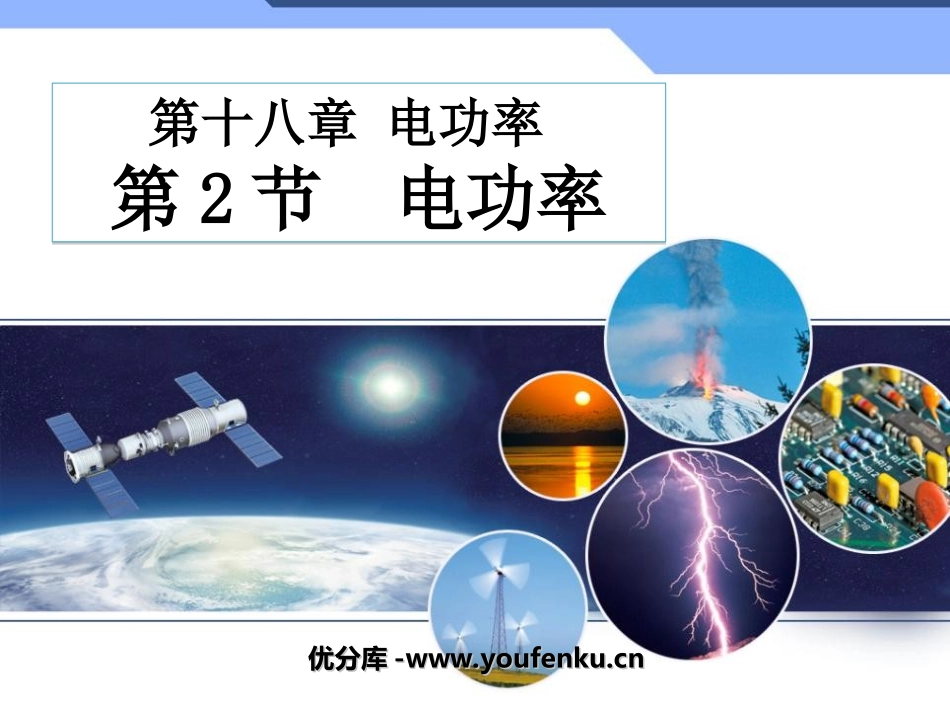 第十八章 电功率
第 2 节　电功率

优分库 -www.youfenku.cn